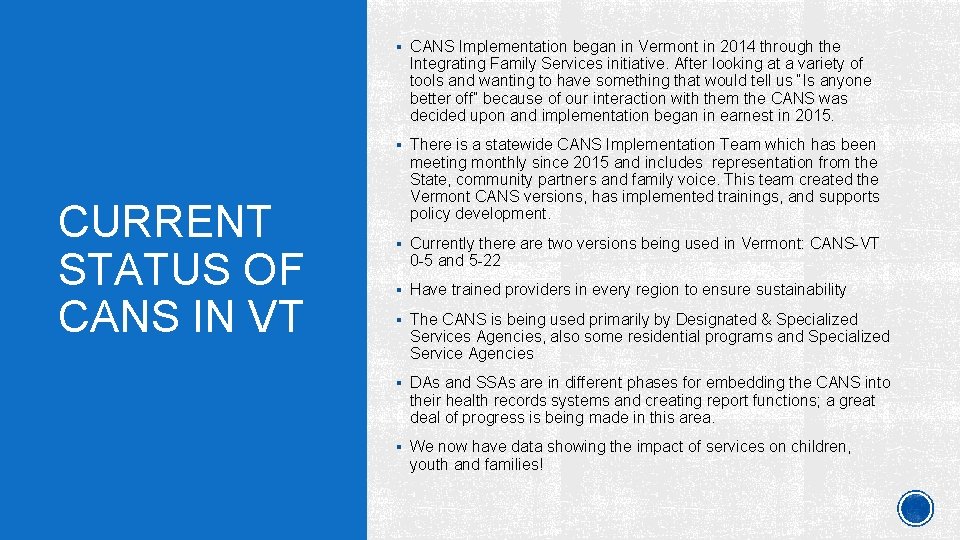 CURRENT STATUS OF CANS IN VT

▪ CANS Implementation began in Vermont in 2014 through the Integrating Family Services initiative. After looking at a variety of tools and wanting to have something that would tell us "Is anyone better off" because of our interaction with them the CANS was decided upon and implementation began in earnest in 2015.

▪ There is a statewide CANS Implementation Team which has been meeting monthly since 2015 and includes representation from the State, community partners and family voice. This team created the Vermont CANS versions, has implemented trainings, and supports policy development.

▪ Currently there are two versions being used in Vermont: CANS-VT 0-5 and 5-22

▪ Have trained providers in every region to ensure sustainability

▪ The CANS is being used primarily by Designated & Specialized Services Agencies, also some residential programs and Specialized Service Agencies

▪ DAs and SSAs are in different phases for embedding the CANS into their health records systems and creating report functions; a great deal of progress is being made in this area.

▪ We now have data showing the impact of services on children, youth and families!